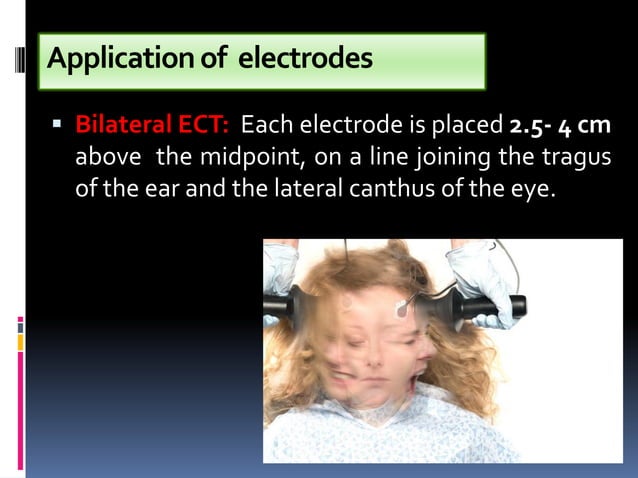 Application of electrodes

▪ Bilateral ECT: Each electrode is placed 2.5- 4 cm above the midpoint, on a line joining the tragus of the ear and the lateral canthus of the eye.